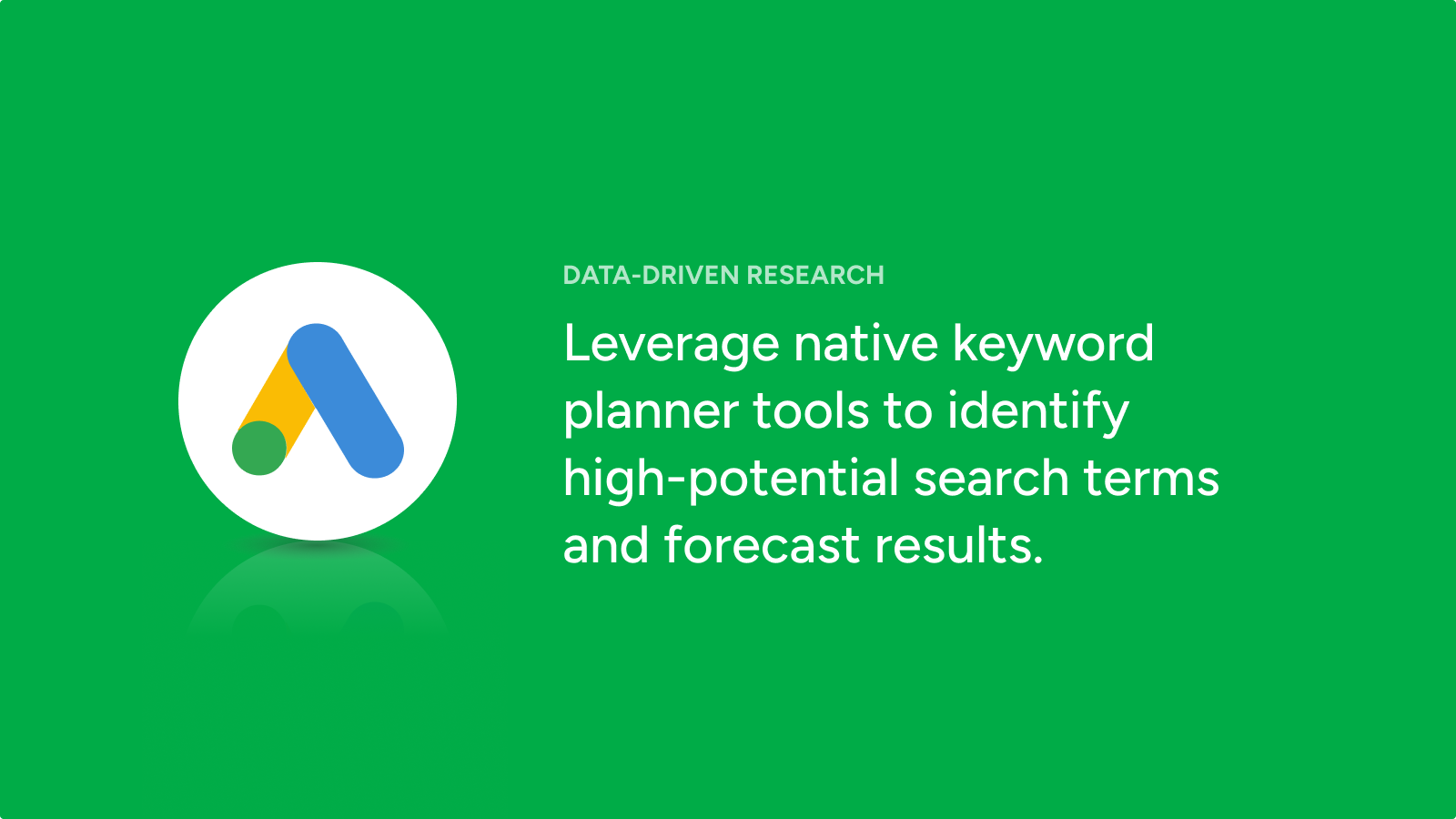 DATA-DRIVEN RESEARCH

Leverage native keyword planner tools to identify high-potential search terms and forecast results.